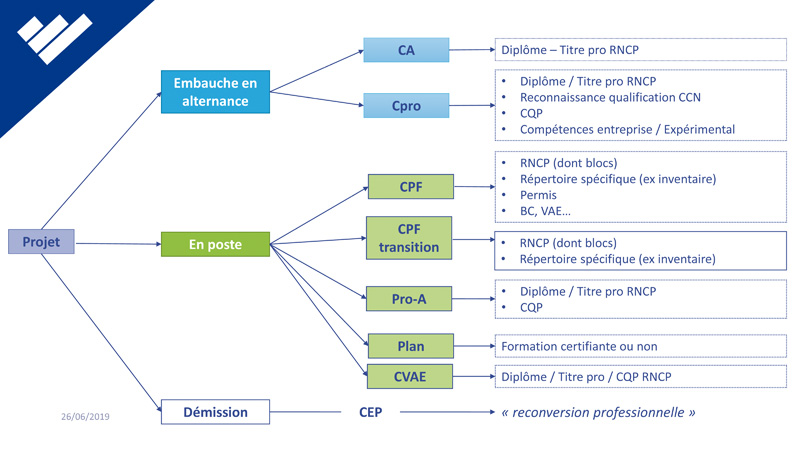 Projet

Embauche en alternance

CA

Diplôme – Titre pro RNCP

Cpro

• Diplôme / Titre pro RNCP
• Reconnaissance qualification CCN
• CQP
• Compétences entreprise / Expérimental

En poste

CPF

• RNCP (dont blocs)
• Répertoire spécifique (ex inventaire)
• Permis
• BC, VAE…

CPF transition

• RNCP (dont blocs)
• Répertoire spécifique (ex inventaire)

Pro-A

• Diplôme / Titre pro RNCP
• CQP

Plan

Formation certifiante ou non

CVAE

Diplôme / Titre pro / CQP RNCP

Démission

CEP

« reconversion professionnelle »

26/06/2019